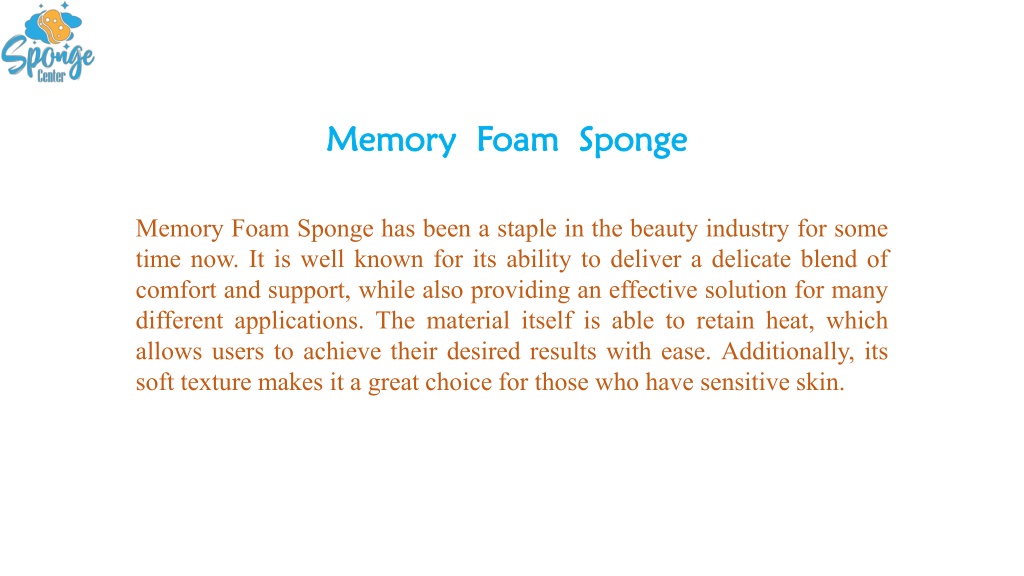 Sponge
Center

Memory Foam Sponge

Memory Foam Sponge has been a staple in the beauty industry for some time now. It is well known for its ability to deliver a delicate blend of comfort and support, while also providing an effective solution for many different applications. The material itself is able to retain heat, which allows users to achieve their desired results with ease. Additionally, its soft texture makes it a great choice for those who have sensitive skin.